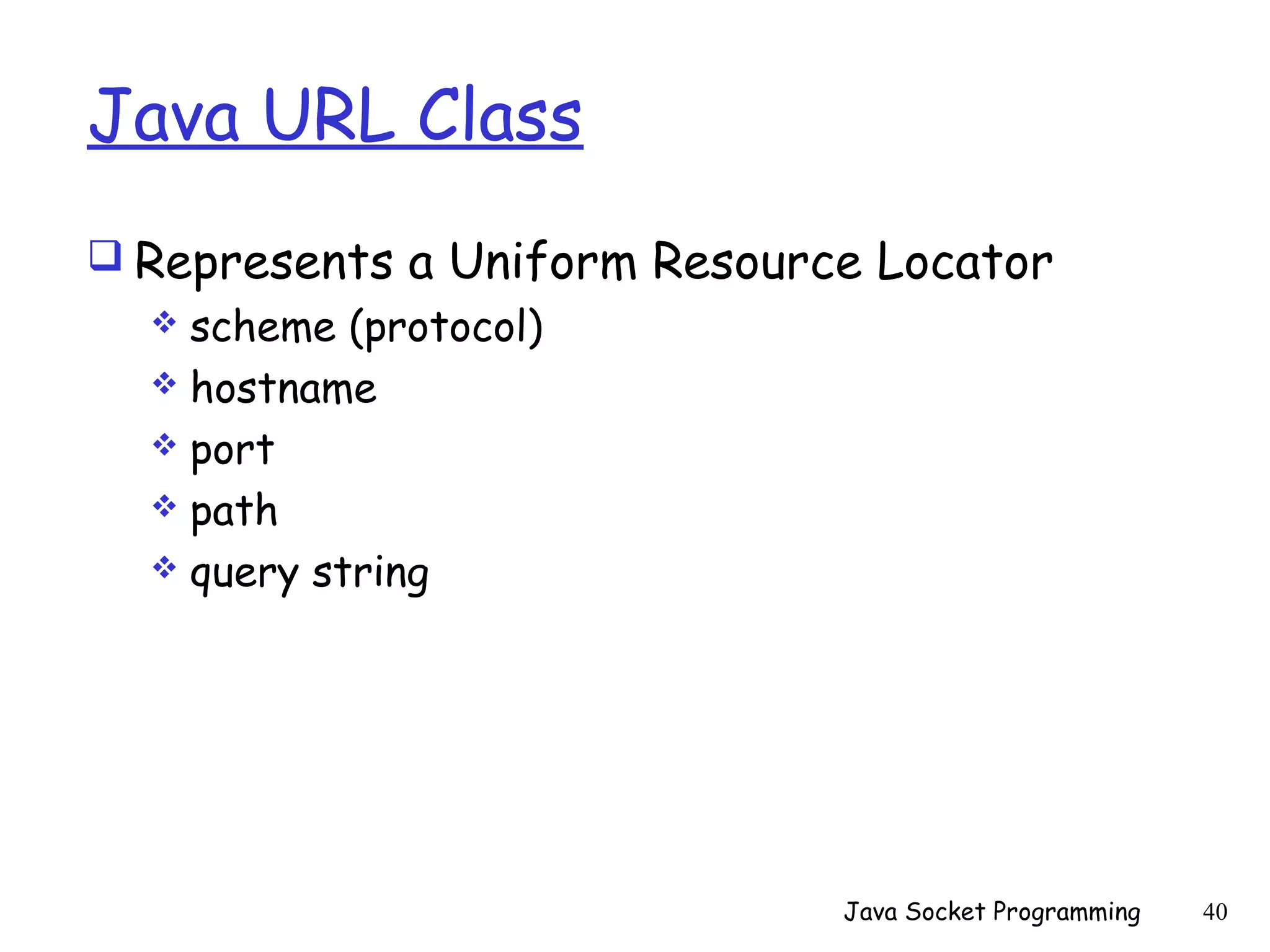 Java URL Class

❑ Represents a Uniform Resource Locator
❖ scheme (protocol)
❖ hostname
❖ port
❖ path
❖ query string

Java Socket Programming 40